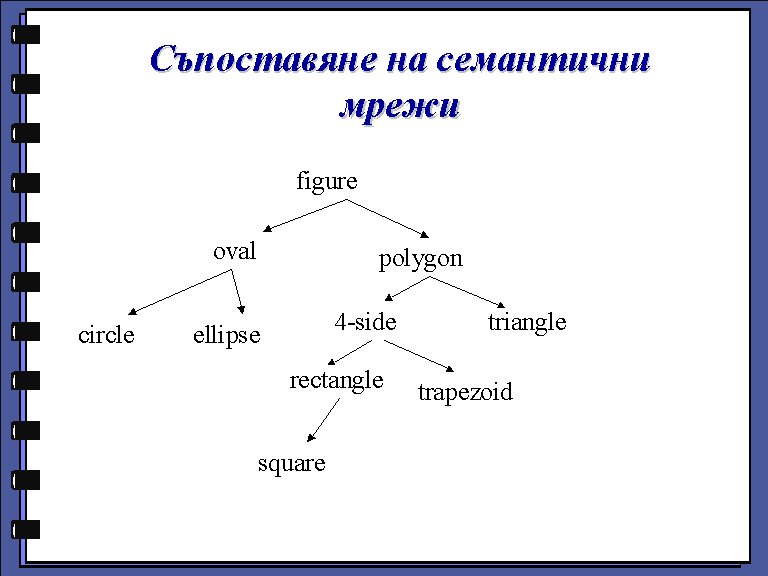 Съпоставяне на семантични мрежи

figure

oval

polygon

circle

ellipse

4-side

triangle

rectangle

trapezoid

square